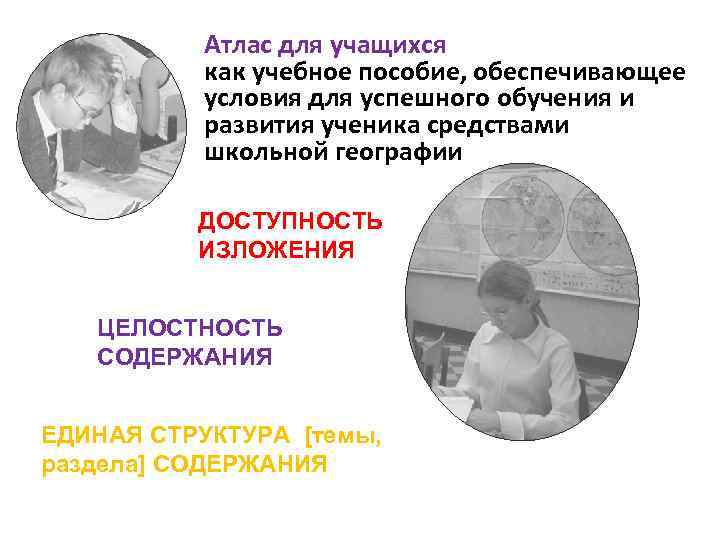 Атлас для учащихся
как учебное пособие, обеспечивающее условия для успешного обучения и развития ученика средствами школьной географии

ДОСТУПНОСТЬ ИЗЛОЖЕНИЯ

ЦЕЛОСТНОСТЬ СОДЕРЖАНИЯ

ЕДИНАЯ СТРУКТУРА [темы, раздела] СОДЕРЖАНИЯ